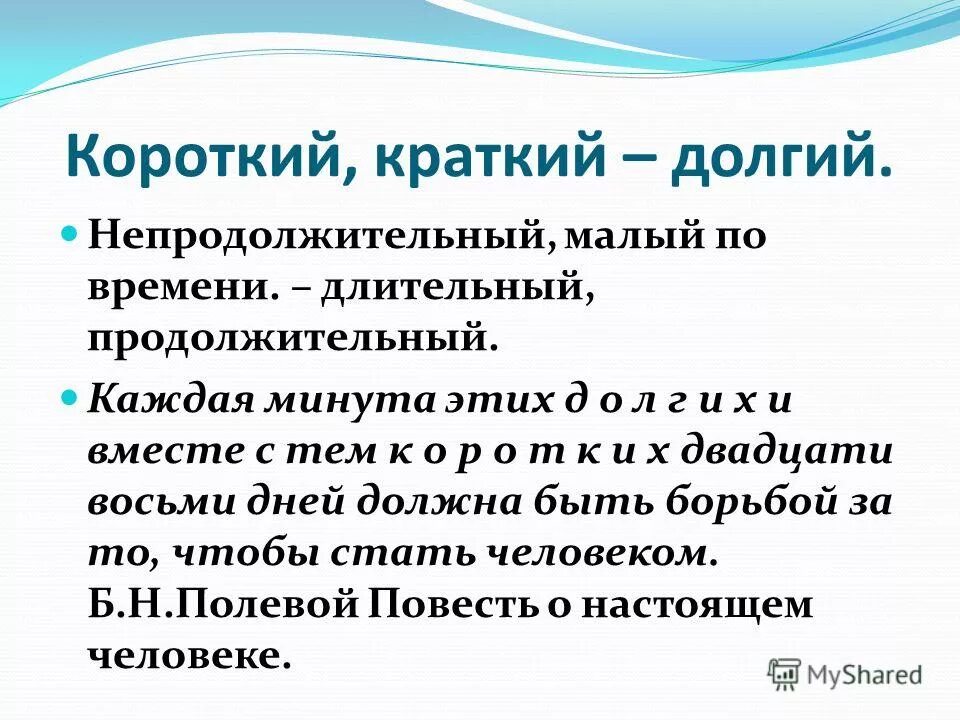 Короткий, краткий – долгий.

Непродолжительный, малый по времени. – длительный, продолжительный.

Каждая минута этих д о л г и х и вместе с тем к о р о т к и х двадцати восьми дней должна быть борьбой за то, чтобы стать человеком. Б.Н.Полевой Повесть о настоящем человеке.

MyShared